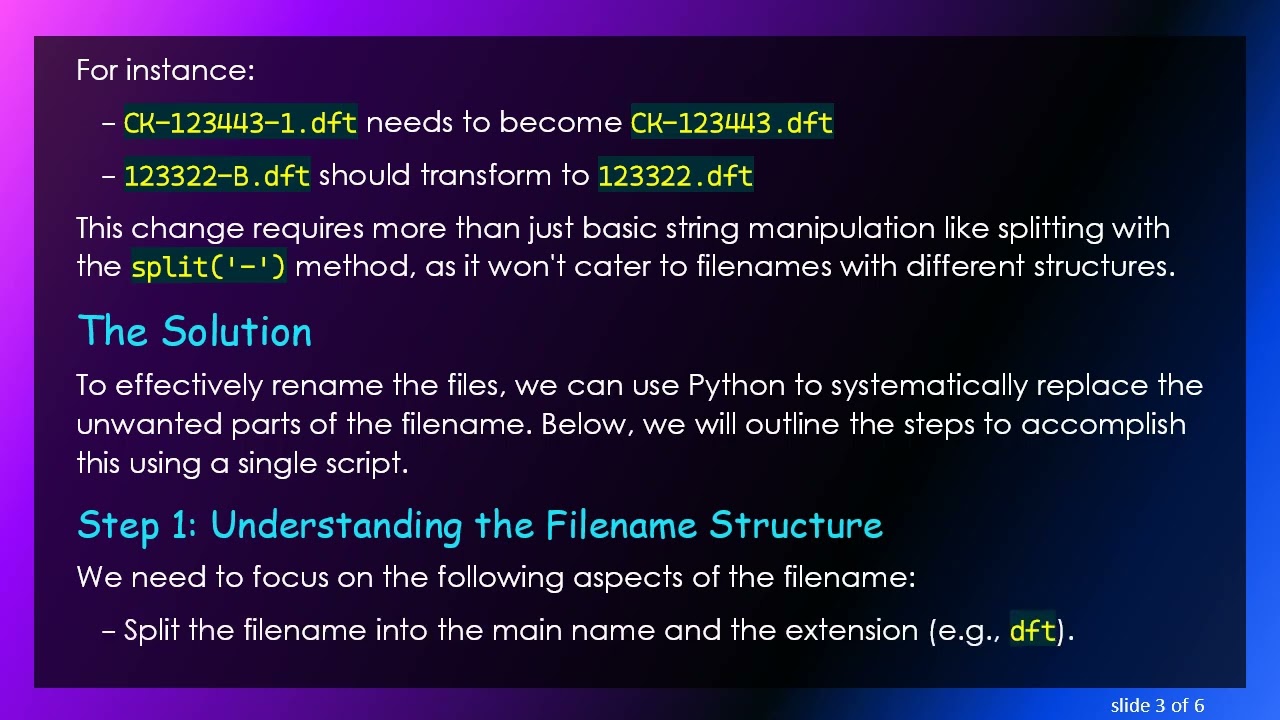 For instance:

– CK-123443-1.dft needs to become CK-123443.dft

– 123322-B.dft should transform to 123322.dft

This change requires more than just basic string manipulation like splitting with the split('-') method, as it won't cater to filenames with different structures.

The Solution

To effectively rename the files, we can use Python to systematically replace the unwanted parts of the filename. Below, we will outline the steps to accomplish this using a single script.

Step 1: Understanding the Filename Structure

We need to focus on the following aspects of the filename:

– Split the filename into the main name and the extension (e.g., dft).

slide 3 of 6